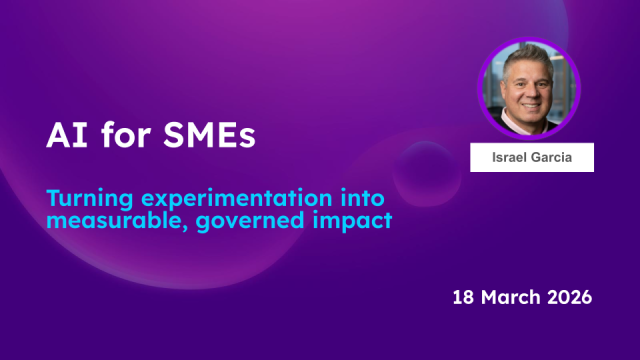 AI for SMEs

Turning experimentation into measurable, governed impact

Israel Garcia

18 March 2026